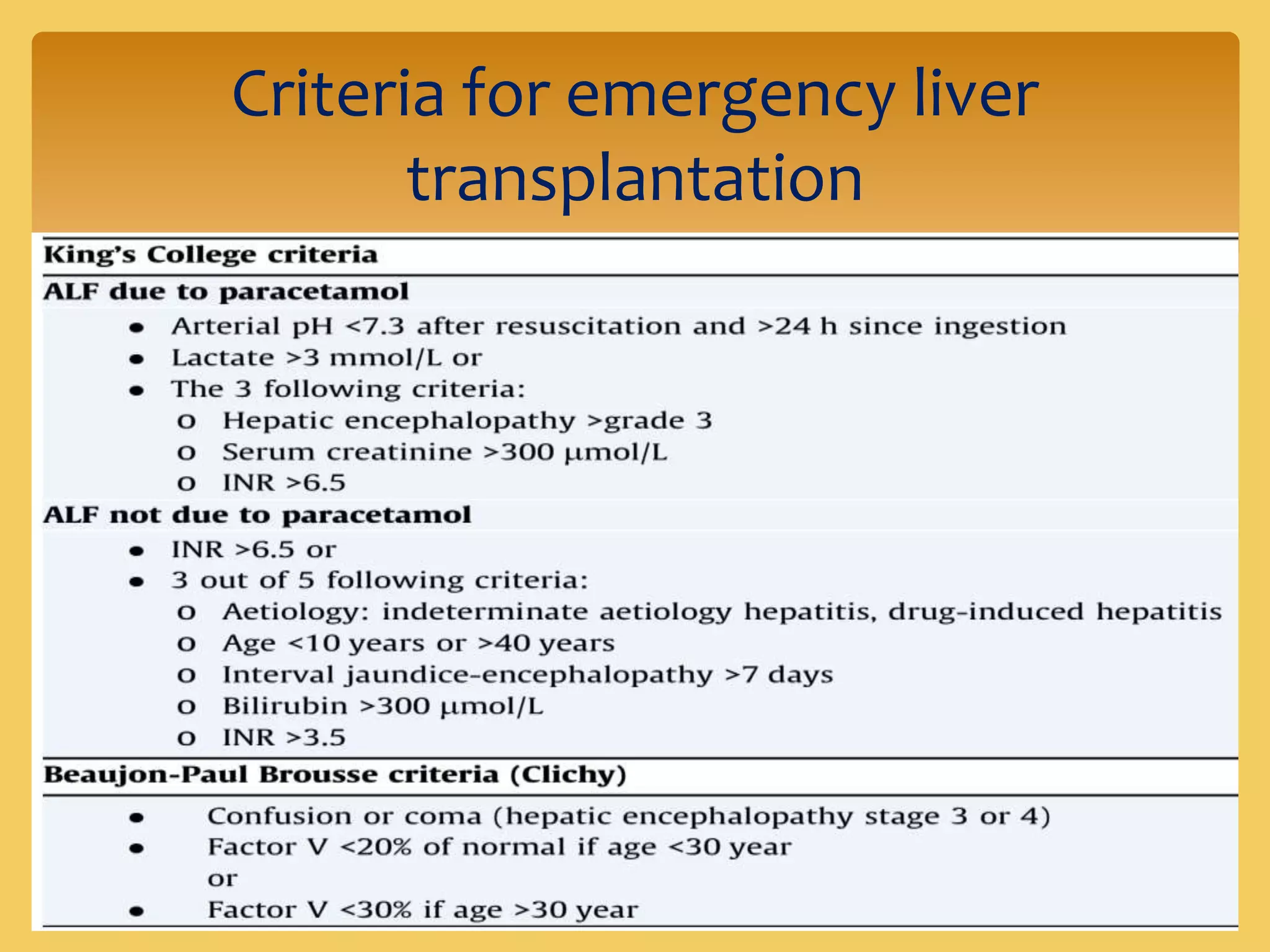 Criteria for emergency liver transplantation

King's College criteria

ALF due to paracetamol

• Arterial pH <7.3 after resuscitation and >24 h since ingestion
• Lactate >3 mmol/L or
• The 3 following criteria:
o Hepatic encephalopathy >grade 3
o Serum creatinine >300 μmol/L
o INR >6.5

ALF not due to paracetamol

• INR >6.5 or
• 3 out of 5 following criteria:
o Aetiology: indeterminate aetiology hepatitis, drug-induced hepatitis
o Age <10 years or >40 years
o Interval jaundice-encephalopathy >7 days
o Bilirubin >300 μmol/L
o INR >3.5

Beaujon-Paul Brousse criteria (Clichy)

• Confusion or coma (hepatic encephalopathy stage 3 or 4)
• Factor V <20% of normal if age <30 year
or
• Factor V <30% if age >30 year